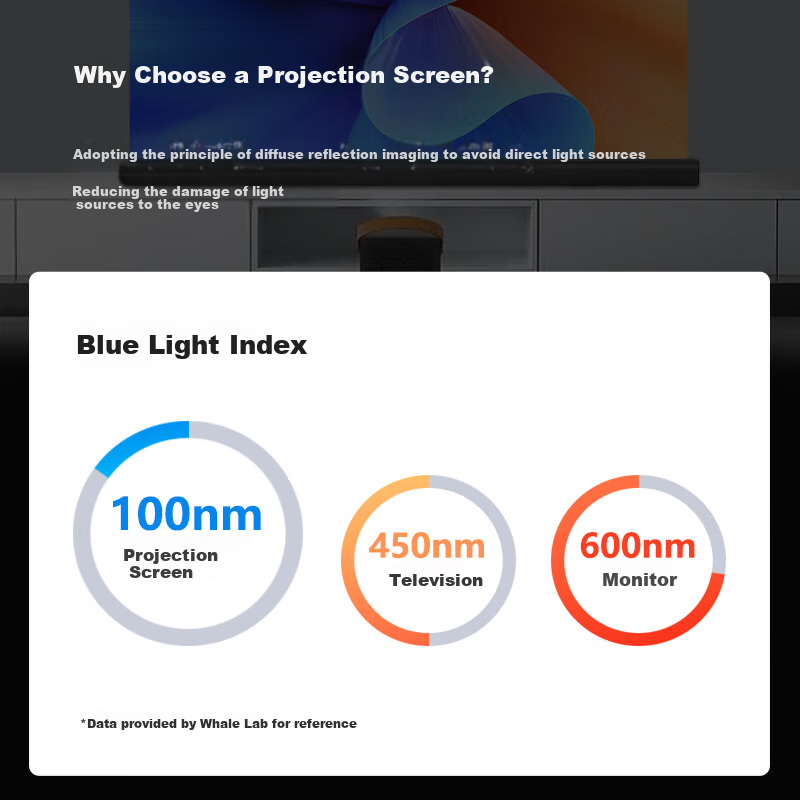 Why Choose a Projection Screen?

Adopting the principle of diffuse reflection imaging to avoid direct light sources

Reducing the damage of light sources to the eyes

Blue Light Index

100nm
Projection Screen

450nm
Television

600nm
Monitor

*Data provided by Whale Lab for reference